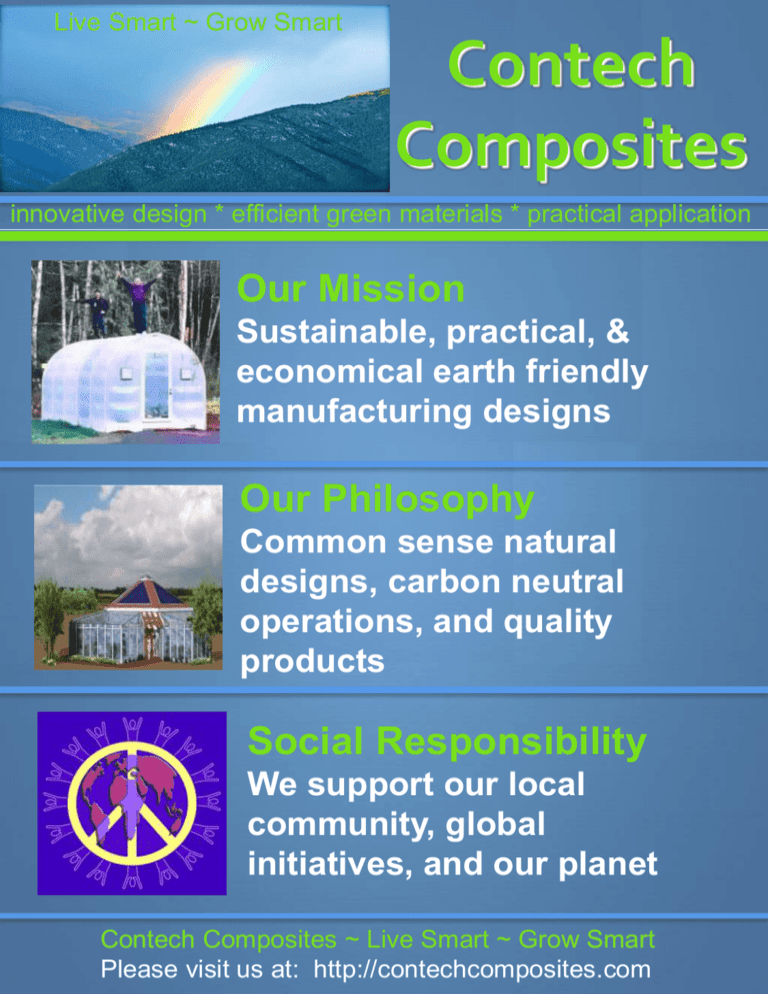 Live Smart ~ Grow Smart

Contech Composites

innovative design * efficient green materials * practical application

Our Mission

Sustainable, practical, & economical earth friendly manufacturing designs

Our Philosophy

Common sense natural designs, carbon neutral operations, and quality products

Social Responsibility

We support our local community, global initiatives, and our planet

Contech Composites ~ Live Smart ~ Grow Smart

Please visit us at: http://contechcomposites.com